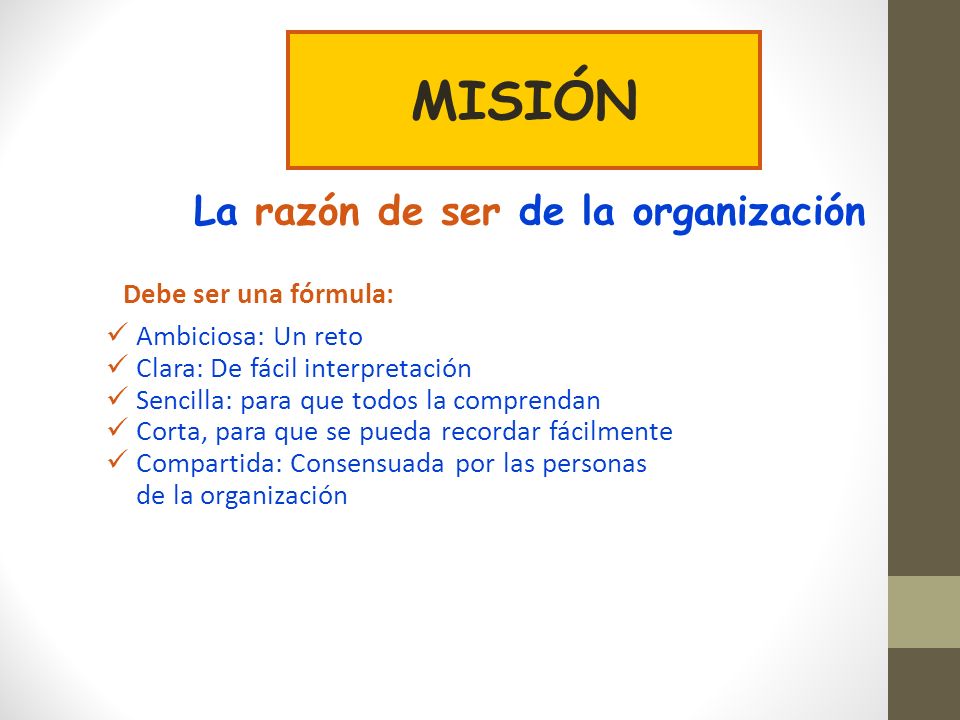 MISIÓN

La razón de ser de la organización

Debe ser una fórmula:

✓ Ambiciosa: Un reto
✓ Clara: De fácil interpretación
✓ Sencilla: para que todos la comprendan
✓ Corta, para que se pueda recordar fácilmente
✓ Compartida: Consensuada por las personas de la organización